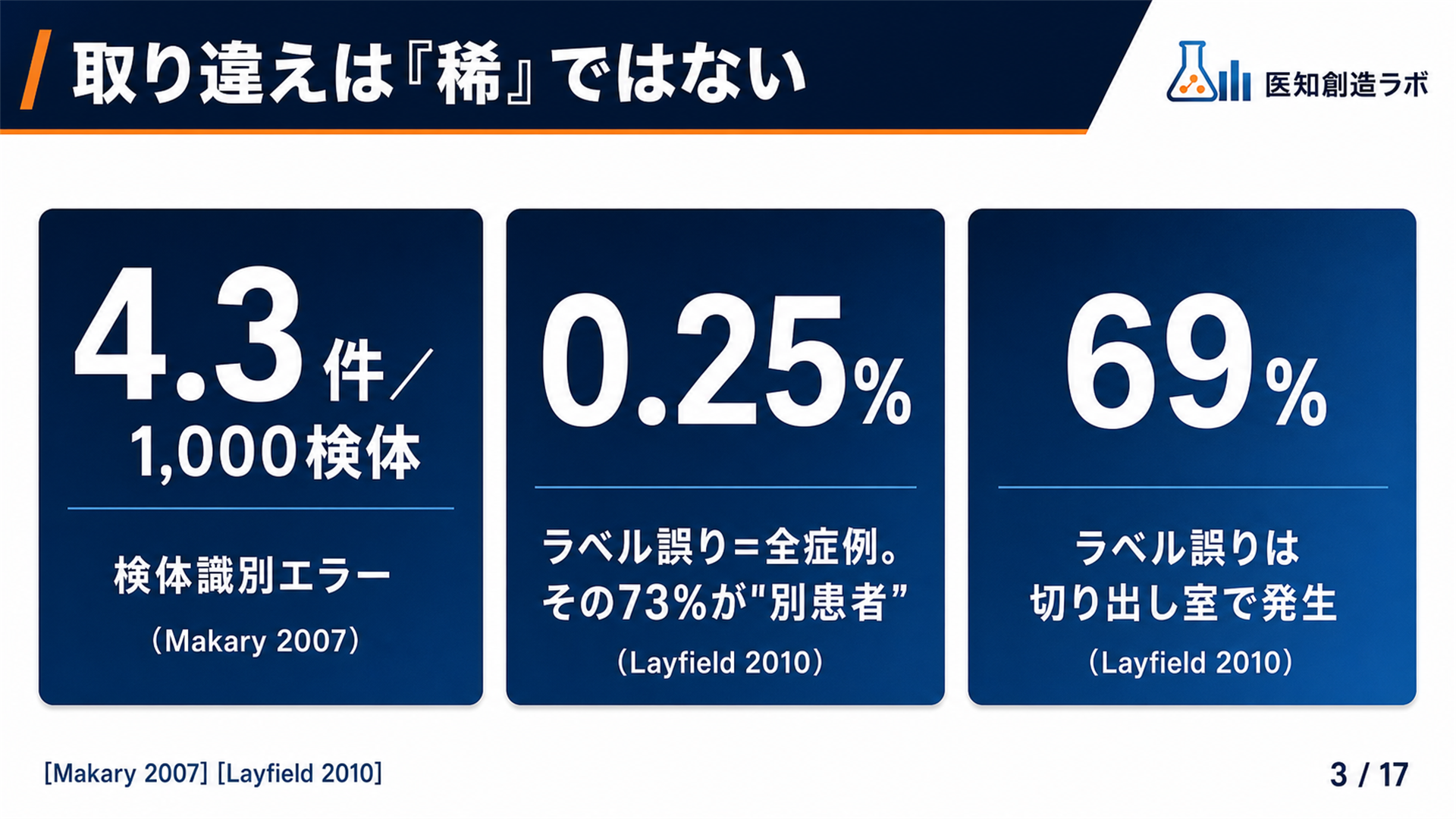 取り違えは『稀』ではない

医知創造ラボ

4.3件／
1,000検体

検体識別エラー
（Makary 2007）

0.25%

ラベル誤り=全症例。
その73%が"別患者"
（Layfield 2010）

69%

ラベル誤りは
切り出し室で発生
（Layfield 2010）

[Makary 2007] [Layfield 2010]

3 / 17